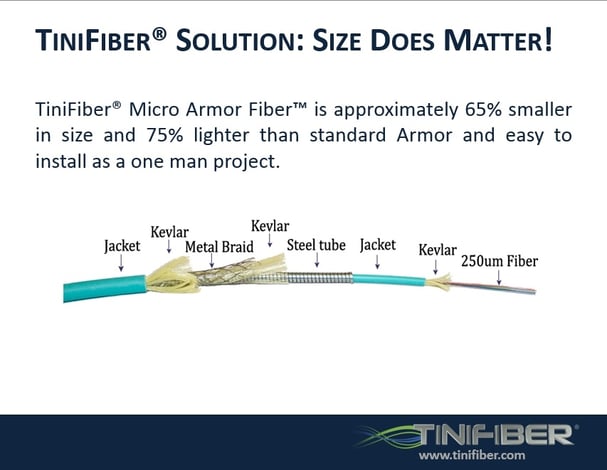 TINIFIBER® SOLUTION: SIZE DOES MATTER!

TiniFiber® Micro Armor Fiber™ is approximately 65% smaller in size and 75% lighter than standard Armor and easy to install as a one man project.

Jacket
Kevlar
Metal Braid
Kevlar
Steel tube
Jacket
Kevlar
250um Fiber

TINIFIBER®
www.tinifiber.com